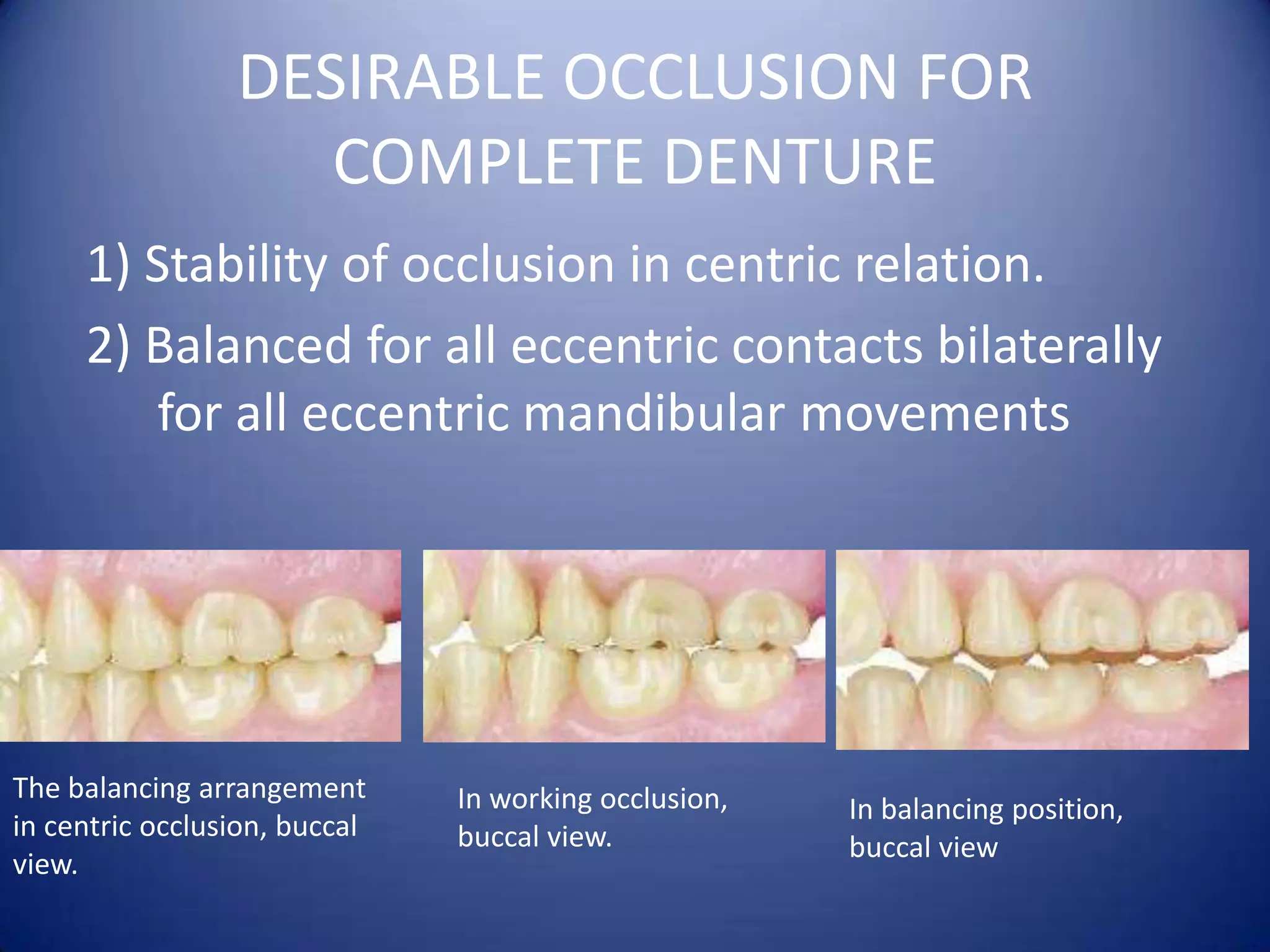 DESIRABLE OCCLUSION FOR COMPLETE DENTURE

1) Stability of occlusion in centric relation.

2) Balanced for all eccentric contacts bilaterally for all eccentric mandibular movements

The balancing arrangement in centric occlusion, buccal view.

In working occlusion, buccal view.

In balancing position, buccal view